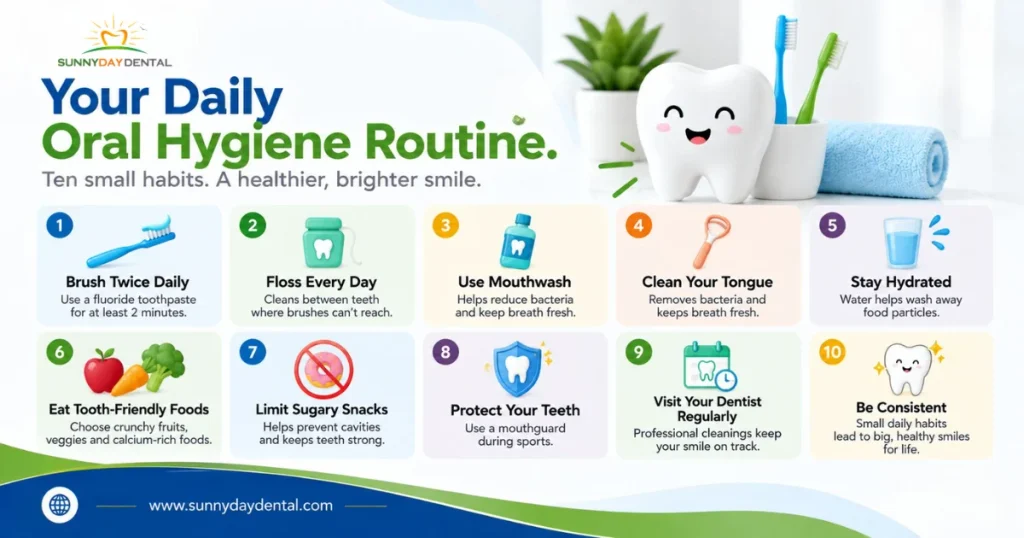 SUNNYDAY DENTAL

Your Daily Oral Hygiene Routine.

Ten small habits. A healthier, brighter smile.

1
Brush Twice Daily
Use a fluoride toothpaste for at least 2 minutes.

2
Floss Every Day
Cleans between teeth where brushes can't reach.

3
Use Mouthwash
Helps reduce bacteria and keep breath fresh.

4
Clean Your Tongue
Removes bacteria and keeps breath fresh.

5
Stay Hydrated
Water helps wash away food particles.

6
Eat Tooth-Friendly Foods
Choose crunchy fruits, veggies and calcium-rich foods.

7
Limit Sugary Snacks
Helps prevent cavities and keeps teeth strong.

8
Protect Your Teeth
Use a mouthguard during sports.

9
Visit Your Dentist Regularly
Professional cleanings keep your smile on track.

10
Be Consistent
Small daily habits lead to big, healthy smiles for life.

www.sunnydaydental.com